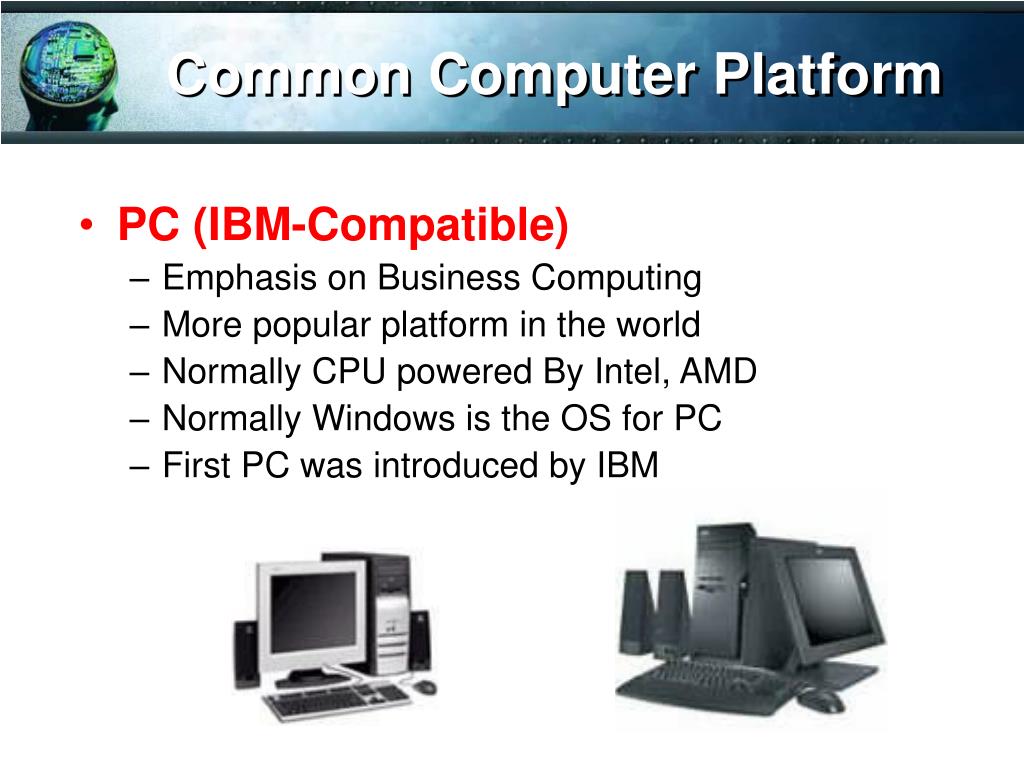 Common Computer Platform

• PC (IBM-Compatible)
– Emphasis on Business Computing
– More popular platform in the world
– Normally CPU powered By Intel, AMD
– Normally Windows is the OS for PC
– First PC was introduced by IBM